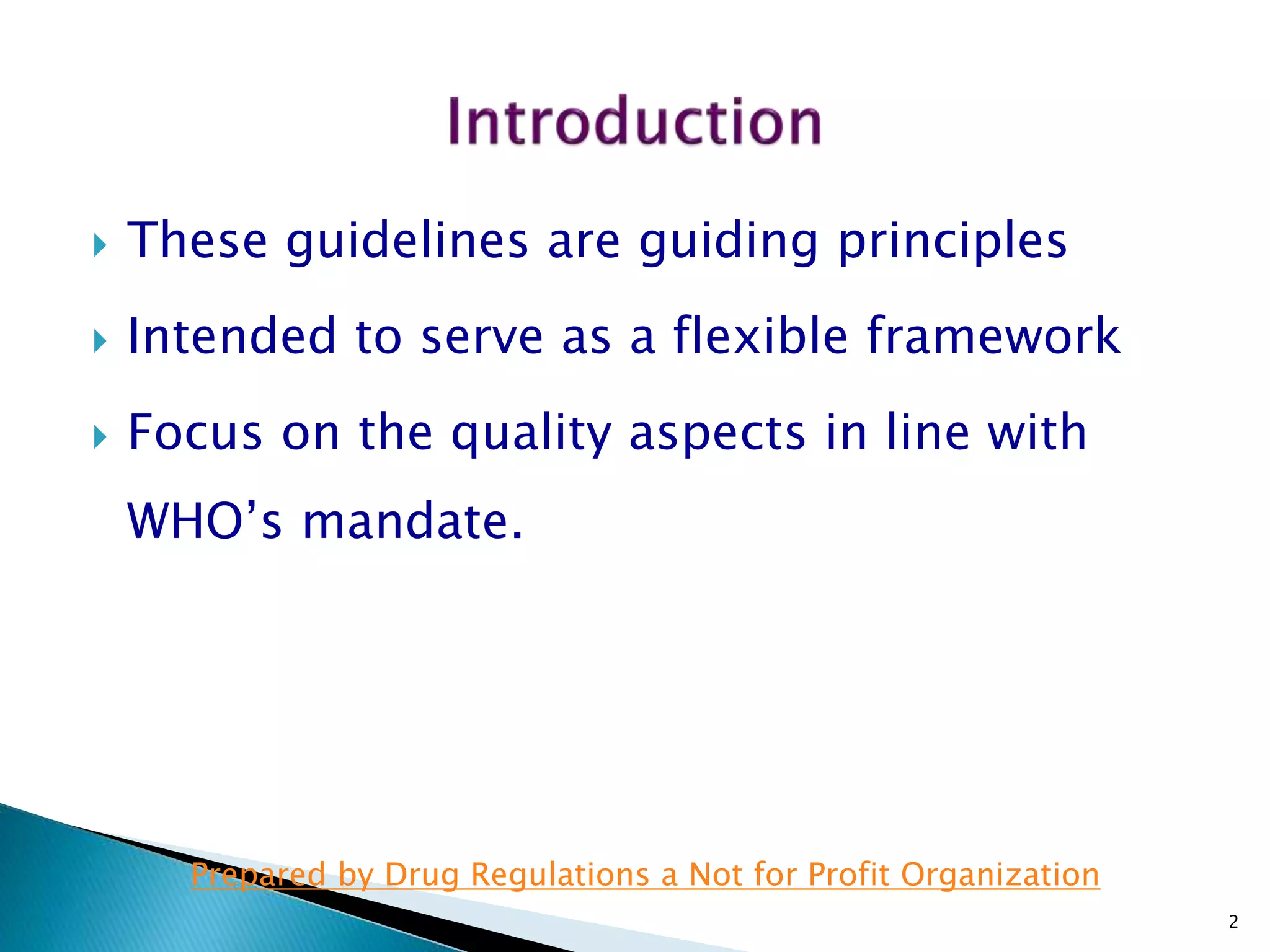 Introduction

These guidelines are guiding principles

Intended to serve as a flexible framework

Focus on the quality aspects in line with WHO’s mandate.

Prepared by Drug Regulations a Not for Profit Organization

2